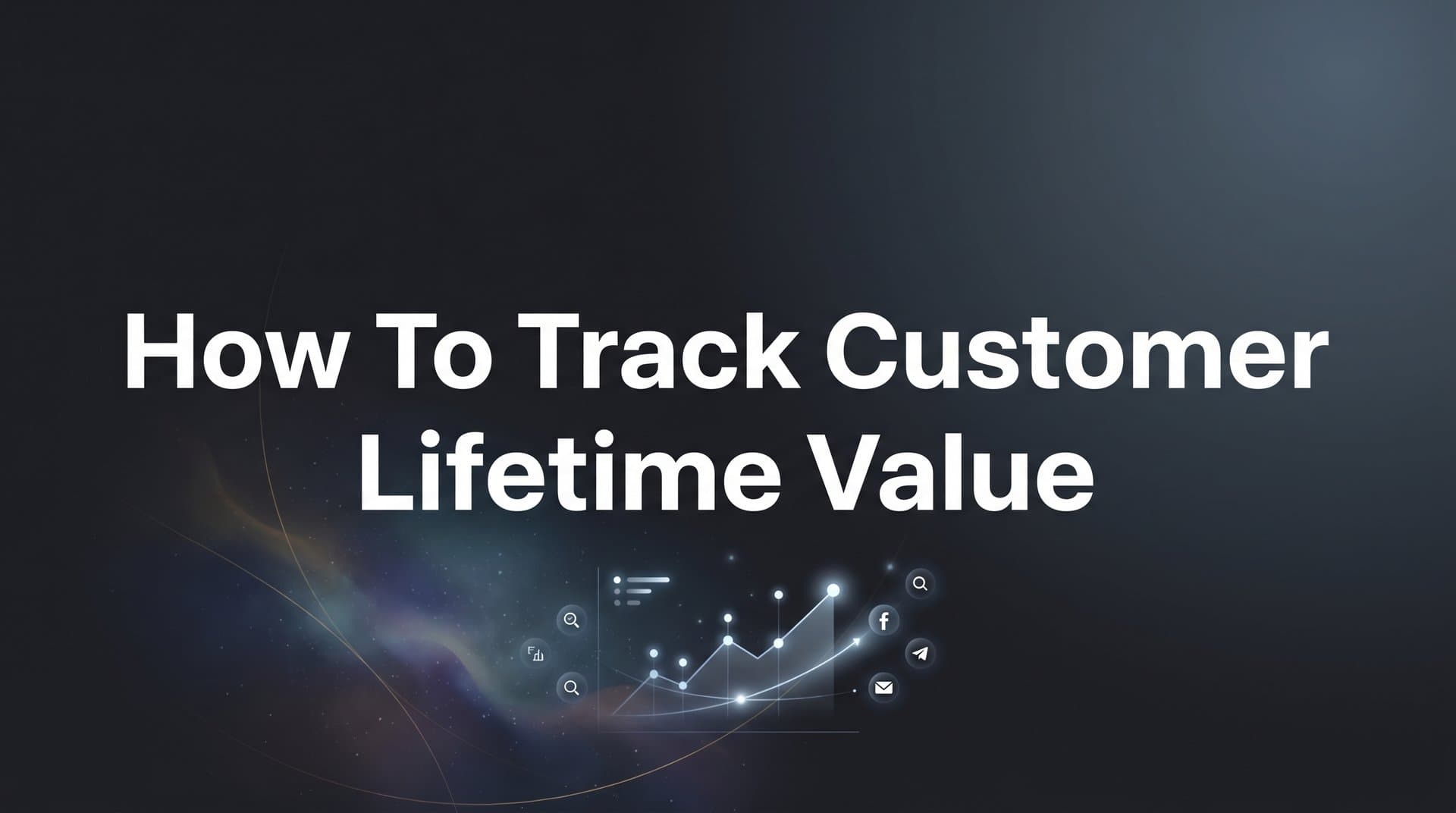 How To Track Customer Lifetime Value